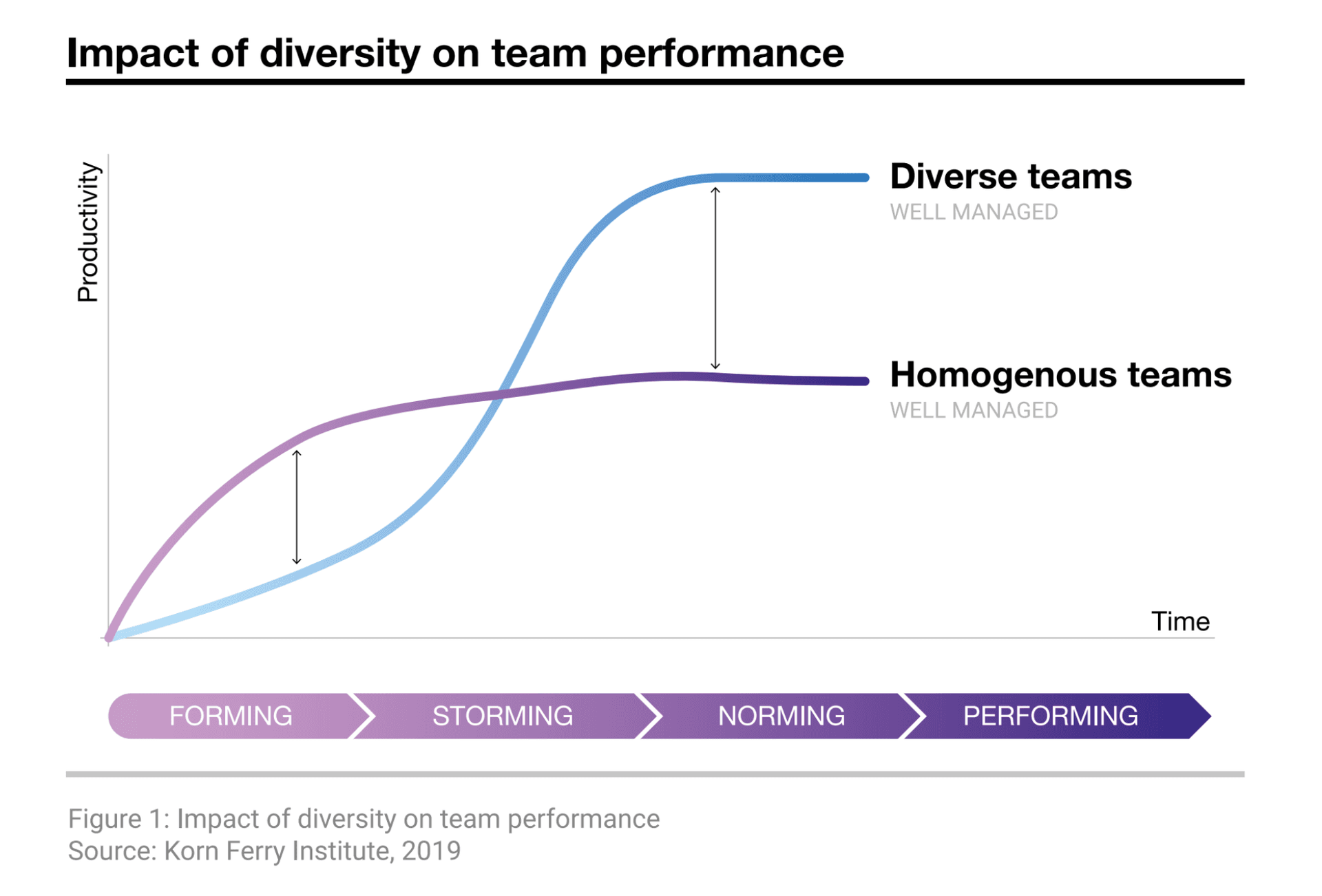 Impact of diversity on team performance

Productivity

Diverse teams
WELL MANAGED

Homogenous teams
WELL MANAGED

Time

FORMING
STORMING
NORMING
PERFORMING

Figure 1: Impact of diversity on team performance
Source: Korn Ferry Institute, 2019